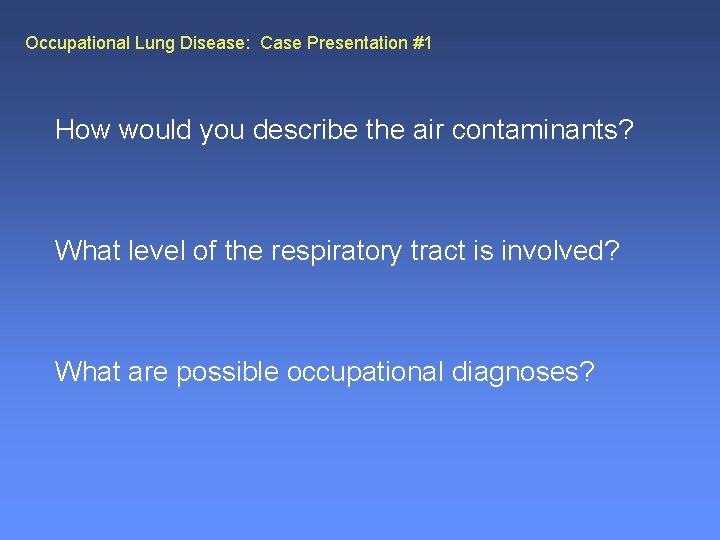 Occupational Lung Disease: Case Presentation #1

How would you describe the air contaminants?

What level of the respiratory tract is involved?

What are possible occupational diagnoses?